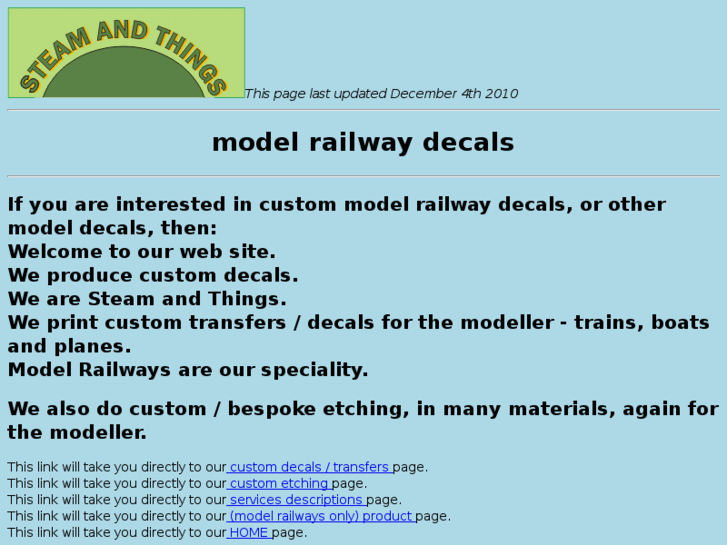 STEAM AND THINGS
This page last updated December 4th 2010

model railway decals

If you are interested in custom model railway decals, or other model decals, then:
Welcome to our web site.
We produce custom decals.
We are Steam and Things.
We print custom transfers / decals for the modeller - trains, boats and planes.
Model Railways are our speciality.

We also do custom / bespoke etching, in many materials, again for the modeller.

This link will take you directly to our custom decals / transfers page.
This link will take you directly to our custom etching page.
This link will take you directly to our services descriptions page.
This link will take you directly to our (model railways only) product page.
This link will take you directly to our HOME page.